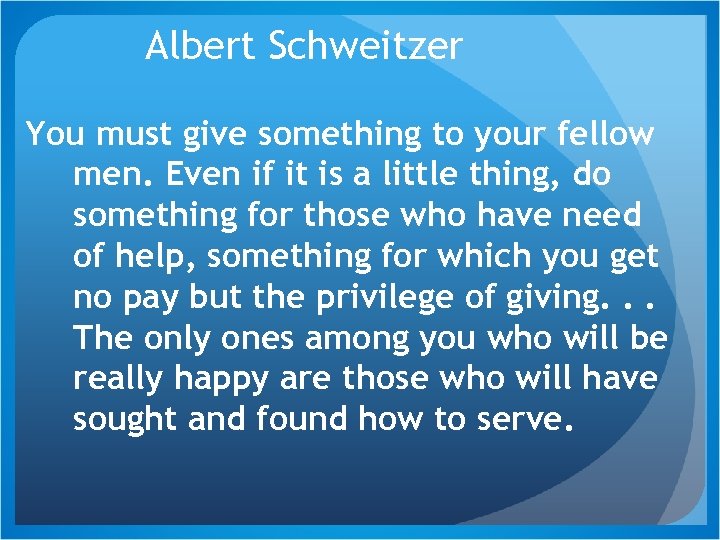 Albert Schweitzer

You must give something to your fellow men. Even if it is a little thing, do something for those who have need of help, something for which you get no pay but the privilege of giving. . . The only ones among you who will be really happy are those who will have sought and found how to serve.